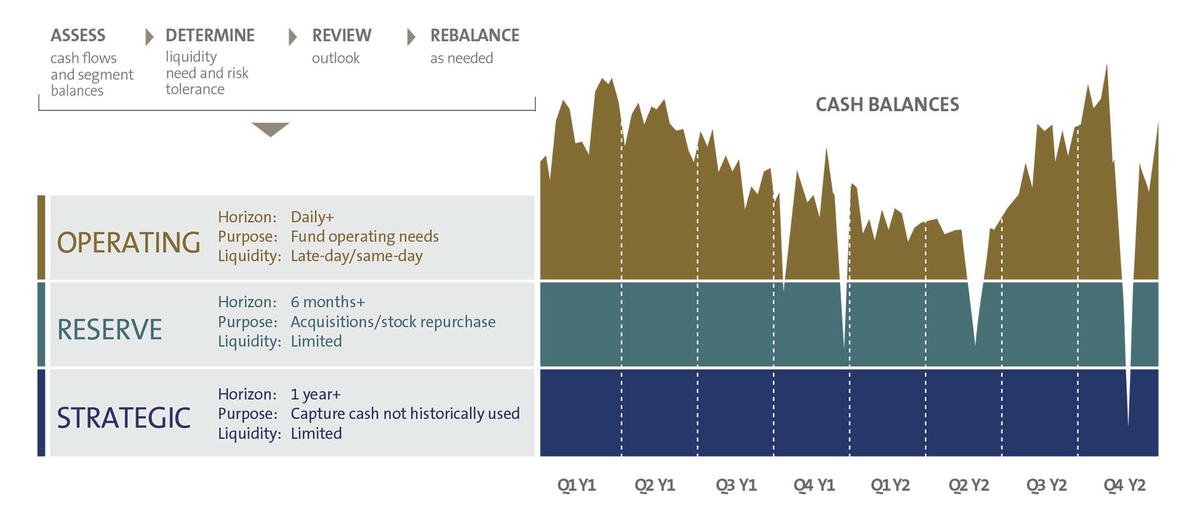 ASSESS
cash flows and segment balances

DETERMINE
liquidity need and risk tolerance

REVIEW
outlook

REBALANCE
as needed

CASH BALANCES

OPERATING
Horizon: Daily+
Purpose: Fund operating needs
Liquidity: Late-day/same-day

RESERVE
Horizon: 6 months+
Purpose: Acquisitions/stock repurchase
Liquidity: Limited

STRATEGIC
Horizon: 1 year+
Purpose: Capture cash not historically used
Liquidity: Limited

Q1 Y1 Q2 Y1 Q3 Y1 Q4 Y1 Q1 Y2 Q2 Y2 Q3 Y2 Q4 Y2